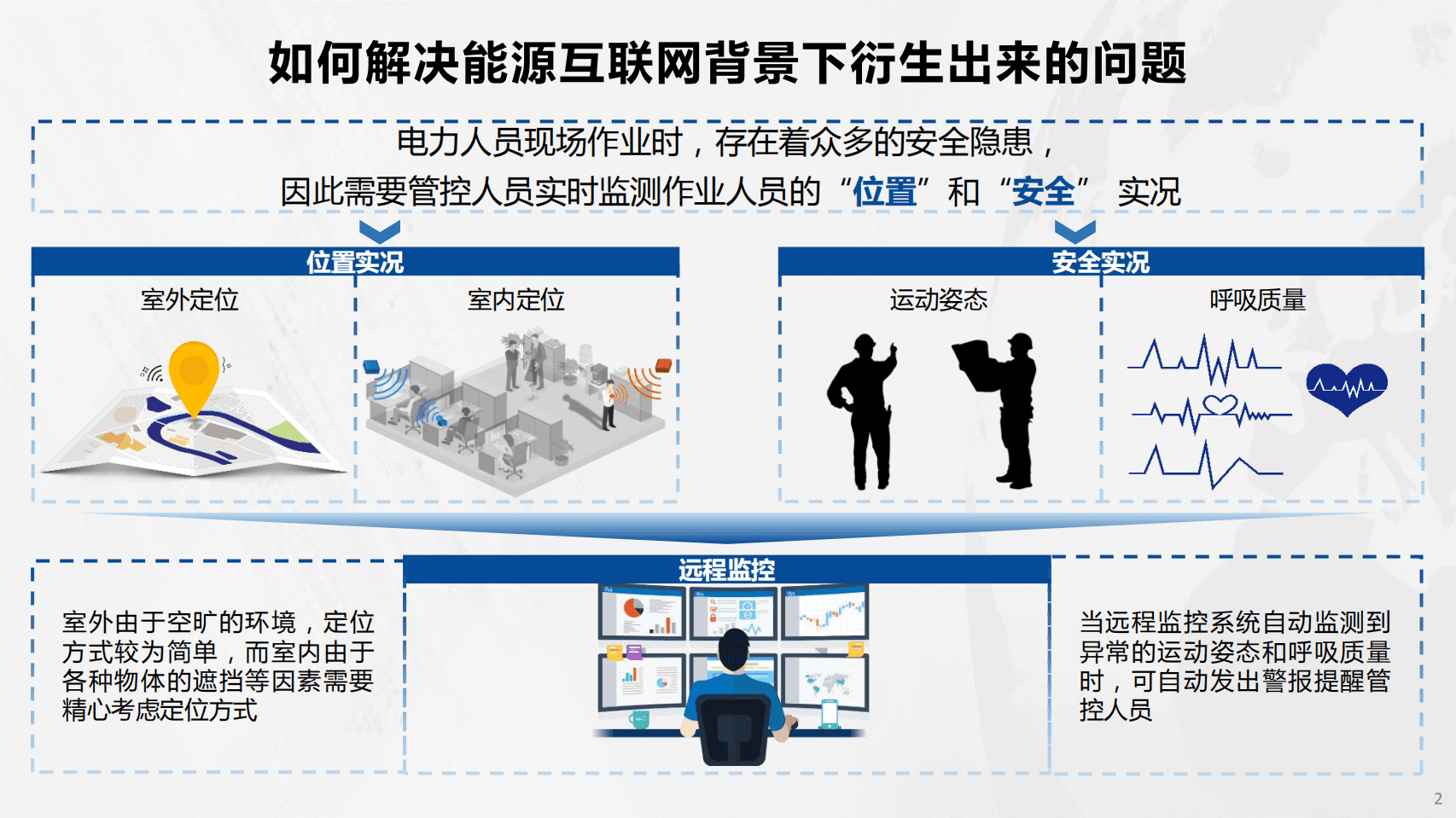 如何解决能源互联网背景下衍生出来的问题

电力人员现场作业时，存在着众多的安全隐患，
因此需要管控人员实时监测作业人员的“位置”和“安全” 实况

位置实况

室外定位

室内定位

安全实况

运动姿态

呼吸质量

远程监控

室外由于空旷的环境，定位方式较为简单，而室内由于各种物体的遮挡等因素需要精心考虑定位方式

当远程监控系统自动监测到异常的运动姿态和呼吸质量时，可自动发出警报提醒管控人员

2